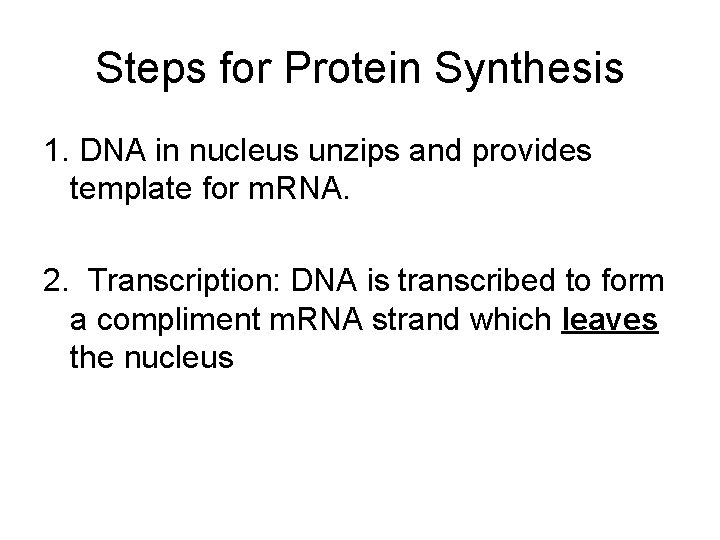 Steps for Protein Synthesis

1. DNA in nucleus unzips and provides template for mRNA.

2. Transcription: DNA is transcribed to form a compliment mRNA strand which leaves the nucleus